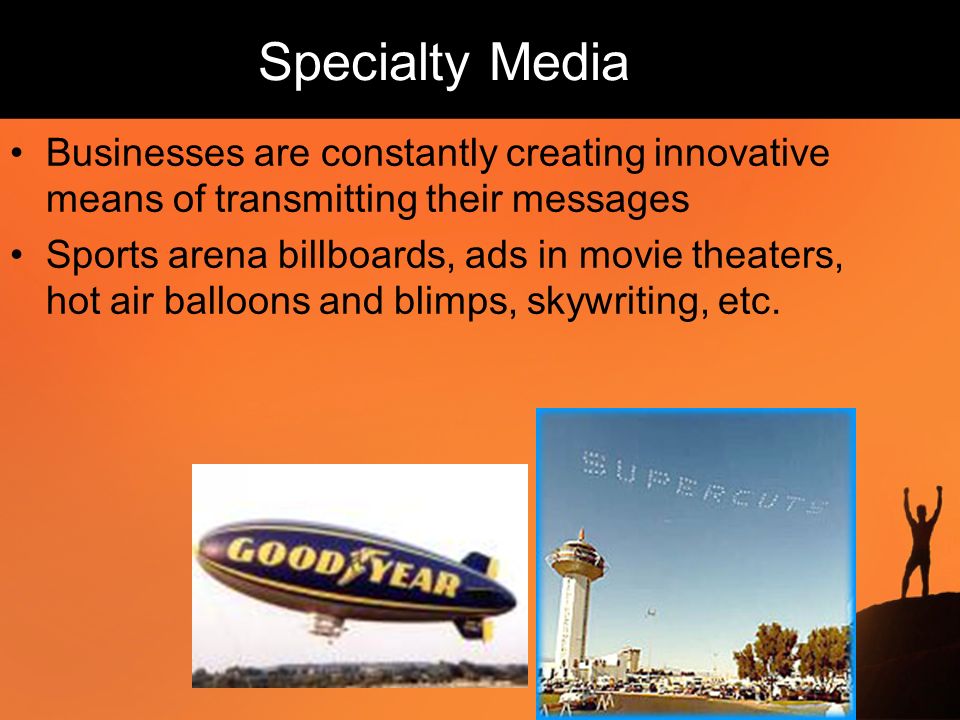 Specialty Media

• Businesses are constantly creating innovative means of transmitting their messages

• Sports arena billboards, ads in movie theaters, hot air balloons and blimps, skywriting, etc.

GOODYEAR

SUPERCUTS